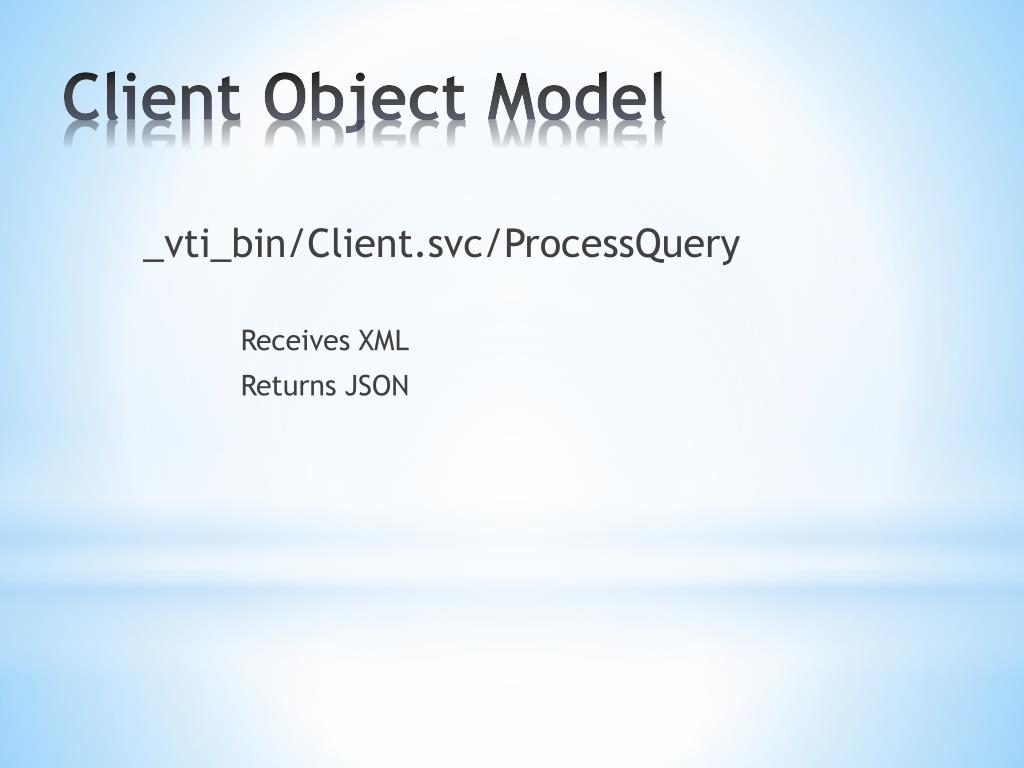 Client Object Model

_vti_bin/Client.svc/ProcessQuery

Receives XML

Returns JSON